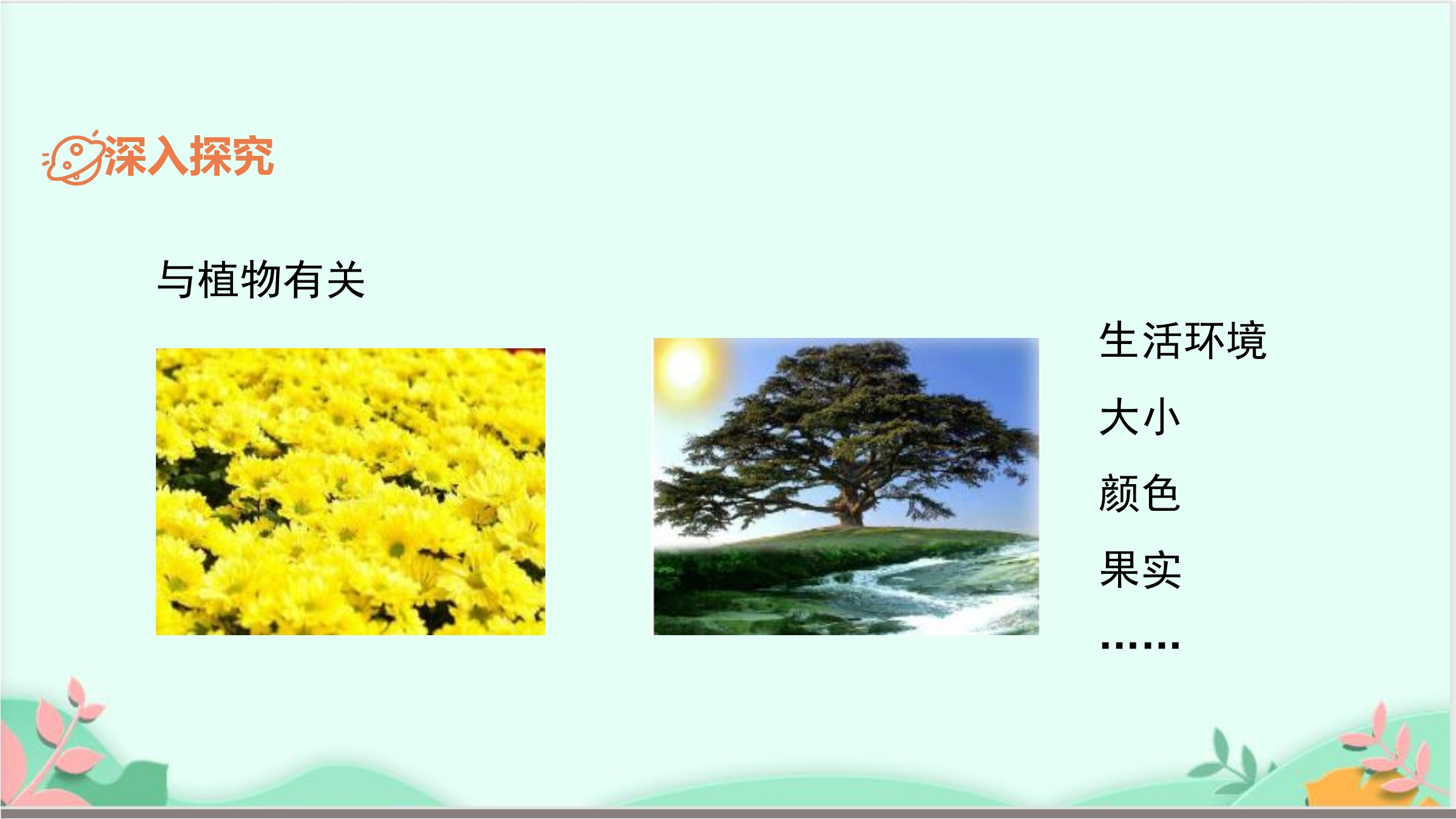 深入探究

与植物有关

生活环境

大小

颜色

果实

……